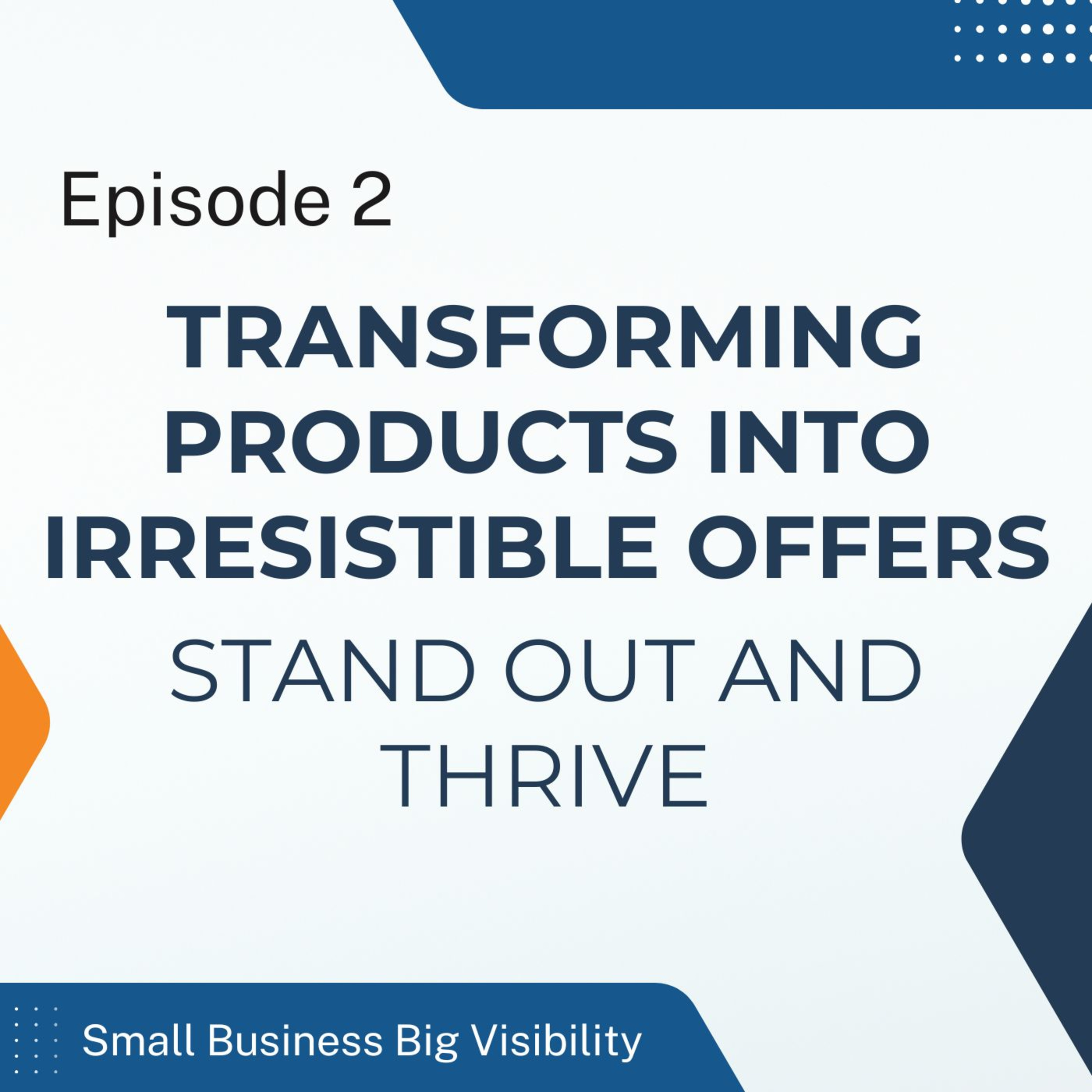 Episode 2

TRANSFORMING PRODUCTS INTO IRRESISTIBLE OFFERS

STAND OUT AND THRIVE

Small Business Big Visibility